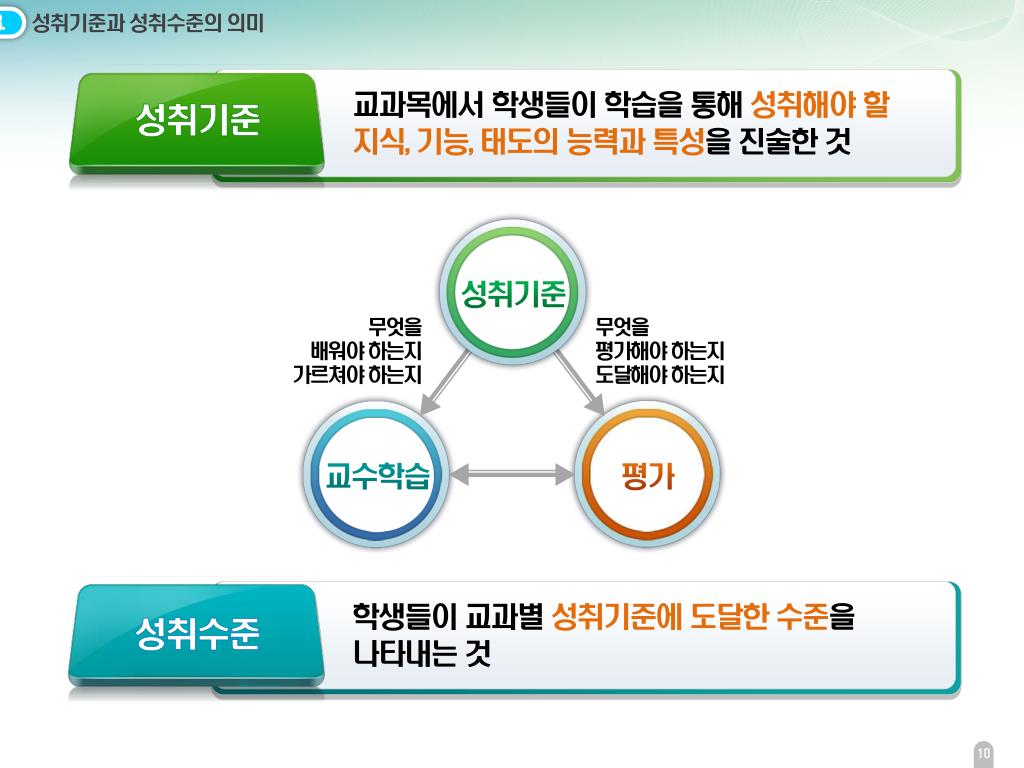 1 성취기준과 성취수준의 의미

성취기준

교과목에서 학생들이 학습을 통해 성취해야 할 지식, 기능, 태도의 능력과 특성을 진술한 것

성취기준

무엇을
배워야 하는지
가르쳐야 하는지

무엇을
평가해야 하는지
도달해야 하는지

교수학습

평가

성취수준

학생들이 교과별 성취기준에 도달한 수준을 나타내는 것

10